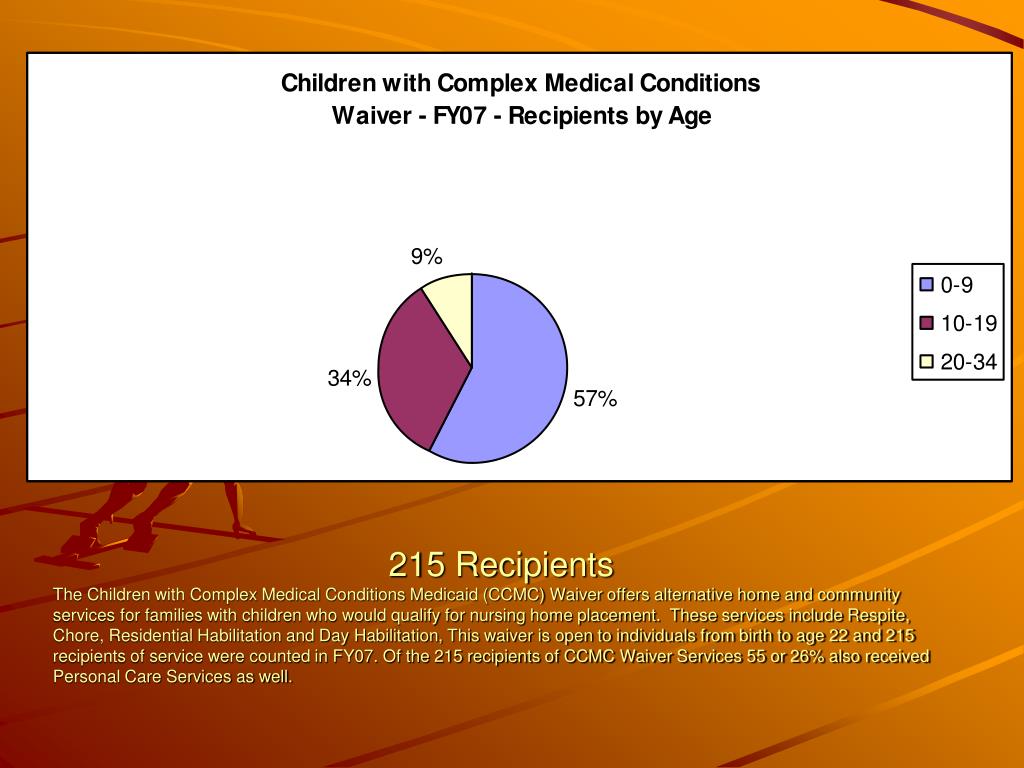 Children with Complex Medical Conditions
Waiver - FY07 - Recipients by Age

9%

34%

57%

0-9
10-19
20-34

215 Recipients

The Children with Complex Medical Conditions Medicaid (CCMC) Waiver offers alternative home and community services for families with children who would qualify for nursing home placement. These services include Respite, Chore, Residential Habilitation and Day Habilitation, This waiver is open to individuals from birth to age 22 and 215 recipients of service were counted in FY07. Of the 215 recipients of CCMC Waiver Services 55 or 26% also received Personal Care Services as well.